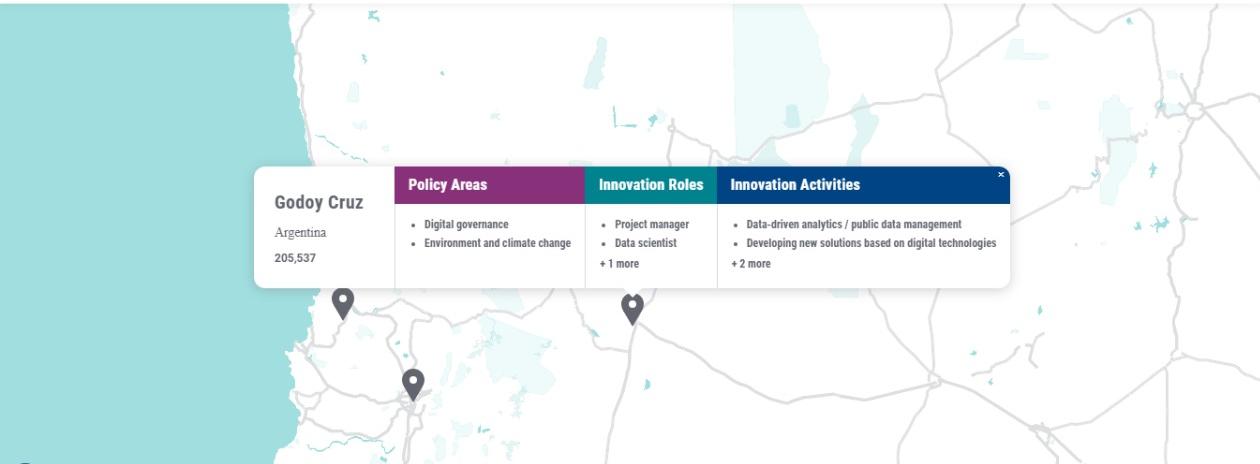 Godoy Cruz

Argentina

205,537

Policy Areas

- Digital governance
- Environment and climate change

Innovation Roles

- Project manager
- Data scientist

+ 1 more

Innovation Activities

×

- Data-driven analytics / public data management
- Developing new solutions based on digital technologies

+ 2 more